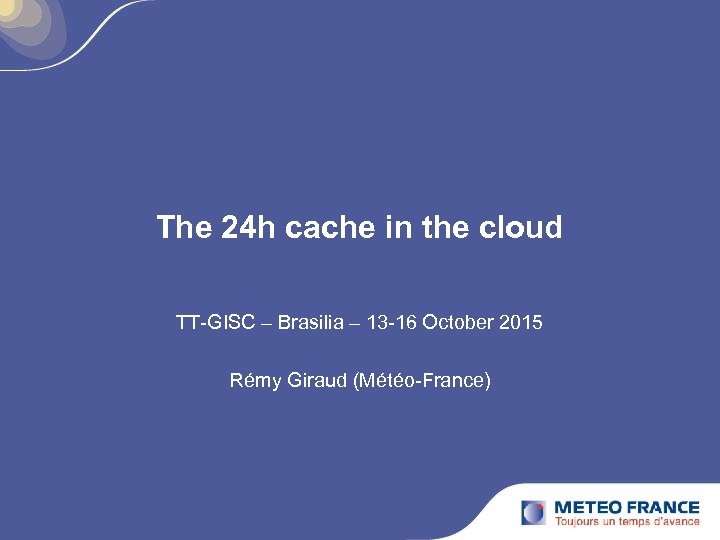 The 24h cache in the cloud

TT-GISC – Brasilia – 13-16 October 2015

Rémy Giraud (Météo-France)

METEO FRANCE
Toujours un temps d'avance